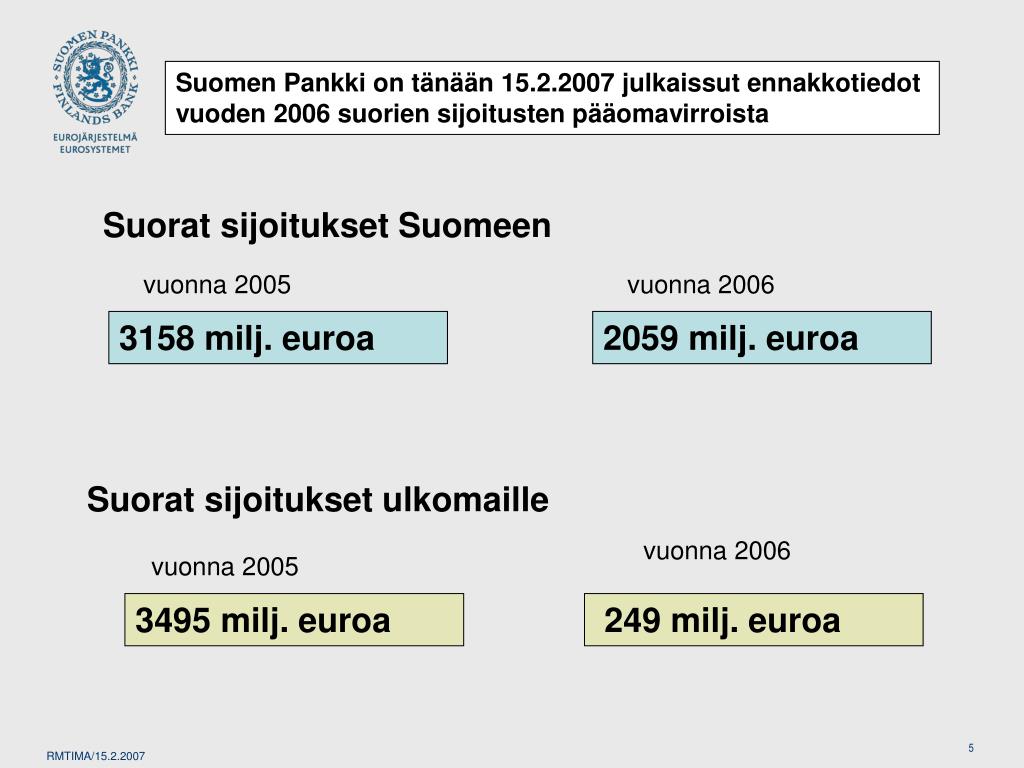 SUOMEN PANKKI FINLANDS BANK
EUROJÄRJESTELMÄ EUROSYSTEMET

Suomen Pankki on tänään 15.2.2007 julkaissut ennakkotiedot vuoden 2006 suorien sijoitusten pääomavirroista

Suorat sijoitukset Suomeen

vuonna 2005

3158 milj. euroa

vuonna 2006

2059 milj. euroa

Suorat sijoitukset ulkomaille

vuonna 2005

3495 milj. euroa

vuonna 2006

249 milj. euroa

RMTIMA/15.2.2007

5